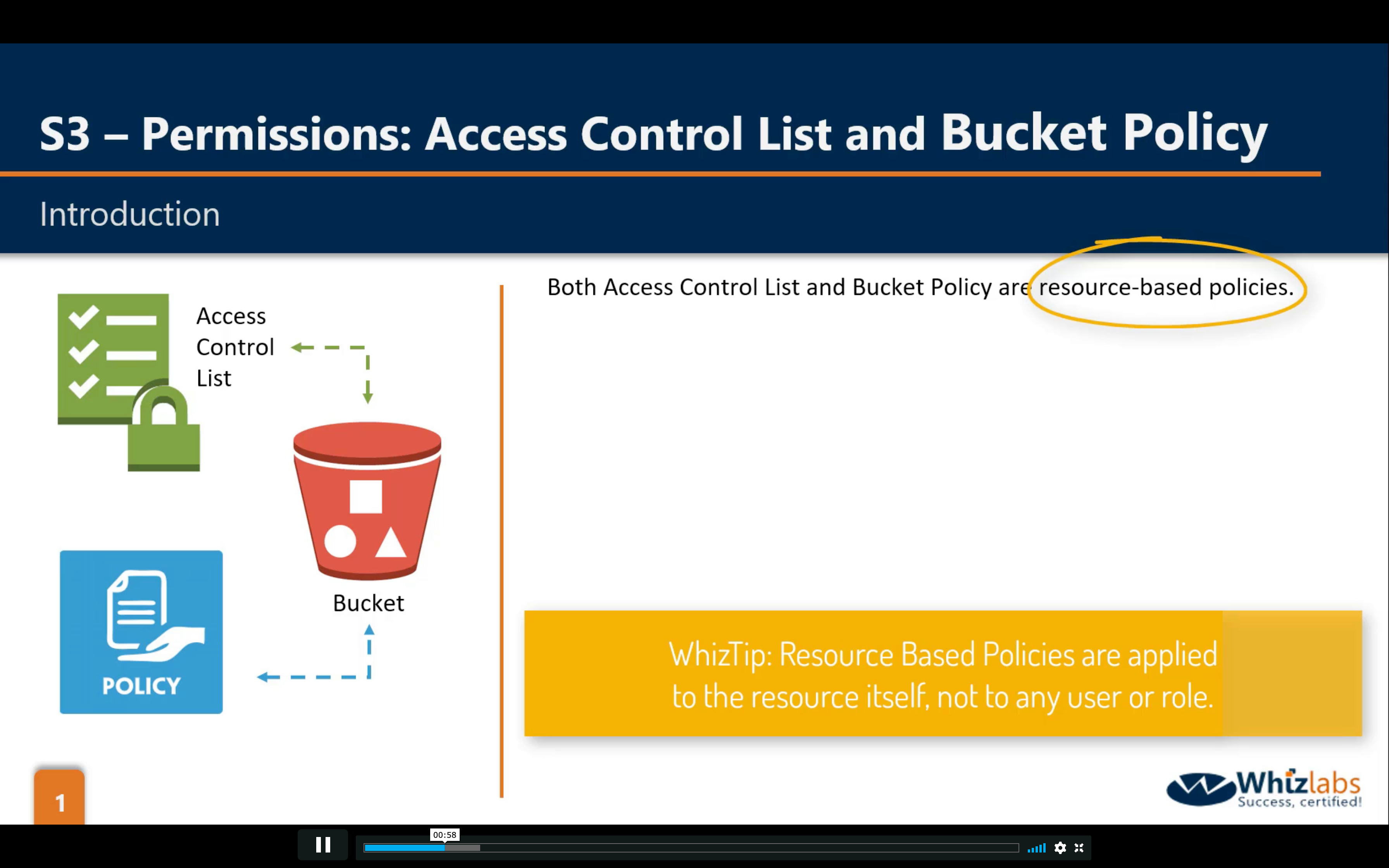 S3 – Permissions: Access Control List and Bucket Policy

Introduction

Access Control List

Bucket

POLICY

Both Access Control List and Bucket Policy are resource-based policies.

WhizTip: Resource Based Policies are applied to the resource itself, not to any user or role.

1

Whizlabs
Success, certified!

00:58